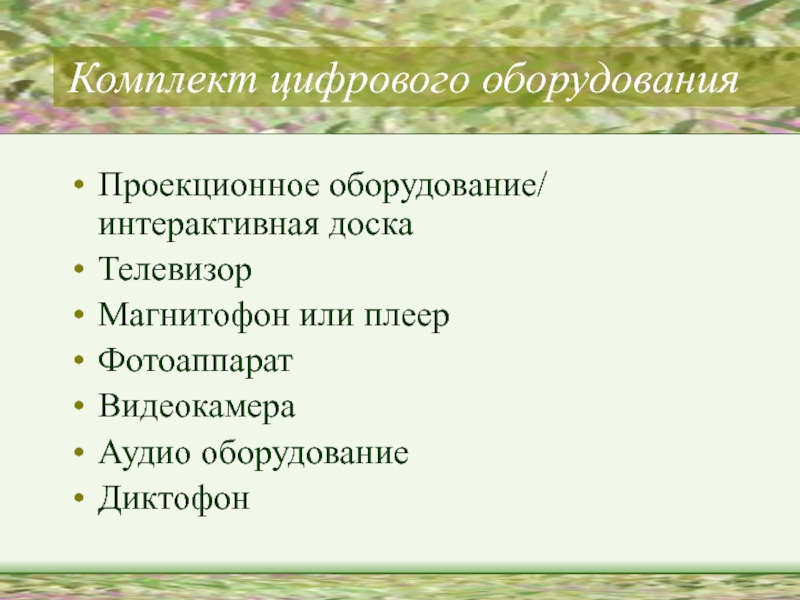 Комплект цифрового оборудования

• Проекционное оборудование/ интерактивная доска
• Телевизор
• Магнитофон или плеер
• Фотоаппарат
• Видеокамера
• Аудио оборудование
• Диктофон